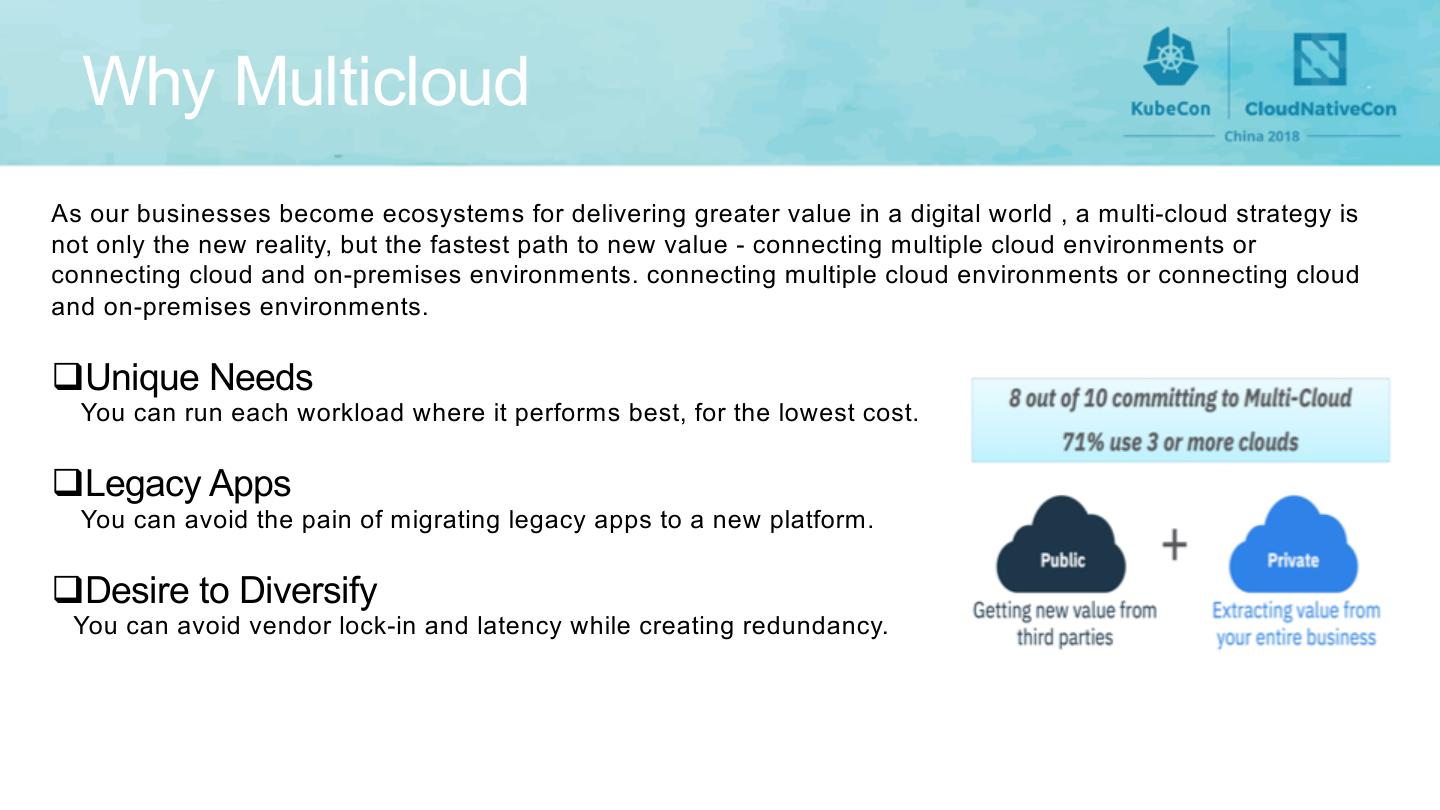 Why Multicloud

KubeCon | CloudNativeCon
China 2018

As our businesses become ecosystems for delivering greater value in a digital world , a multi-cloud strategy is not only the new reality, but the fastest path to new value - connecting multiple cloud environments or connecting cloud and on-premises environments. connecting multiple cloud environments or connecting cloud and on-premises environments.

❑Unique Needs
You can run each workload where it performs best, for the lowest cost.

❑Legacy Apps
You can avoid the pain of migrating legacy apps to a new platform.

❑Desire to Diversify
You can avoid vendor lock-in and latency while creating redundancy.

8 out of 10 committing to Multi-Cloud
71% use 3 or more clouds

Public + Private

Getting new value from third parties

Extracting value from your entire business